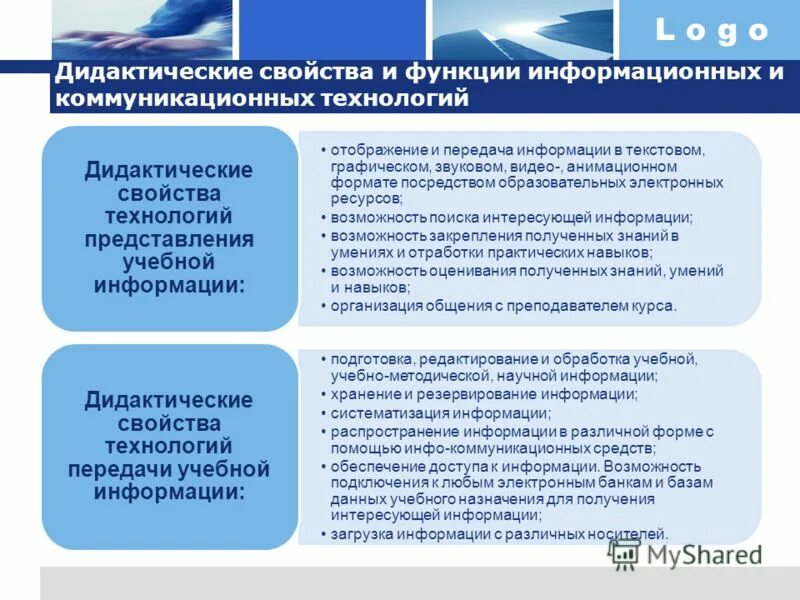 Logo

Дидактические свойства и функции информационных и коммуникационных технологий

Дидактические свойства технологий представления учебной информации:

• отображение и передача информации в текстовом, графическом, звуковом, видео-, анимационном формате посредством образовательных электронных ресурсов;
• возможность поиска интересующей информации;
• возможность закрепления полученных знаний в умениях и отработки практических навыков;
• возможность оценивания полученных знаний, умений и навыков;
• организация общения с преподавателем курса.

Дидактические свойства технологий передачи учебной информации:

• подготовка, редактирование и обработка учебной, учебно-методической, научной информации;
• хранение и резервирование информации;
• систематизация информации;
• распространение информации в различной форме с помощью инфо-коммуникационных средств;
• обеспечение доступа к информации. Возможность подключения к любым электронным банкам и базам данных учебного назначения для получения интересующей информации;
• загрузка информации с различных носителей.

MyShared